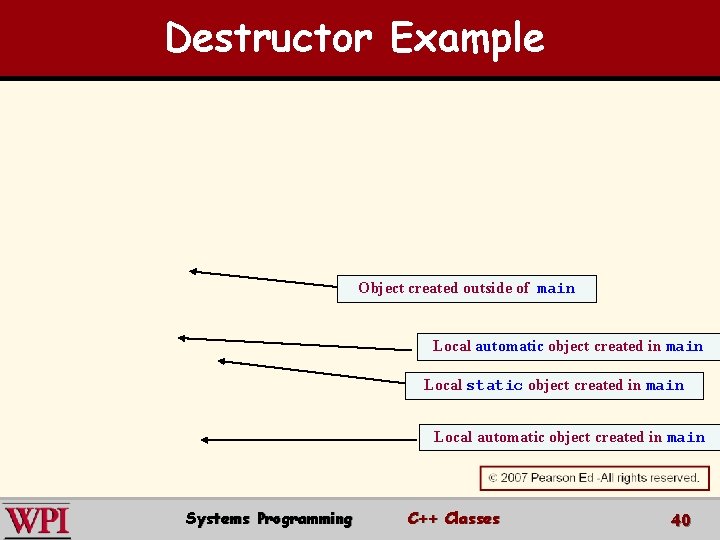 Destructor Example

Object created outside of main

Local automatic object created in main

Local static object created in main

Local automatic object created in main

© 2007 Pearson Ed -All rights reserved.

WPI

Systems Programming

C++ Classes

40